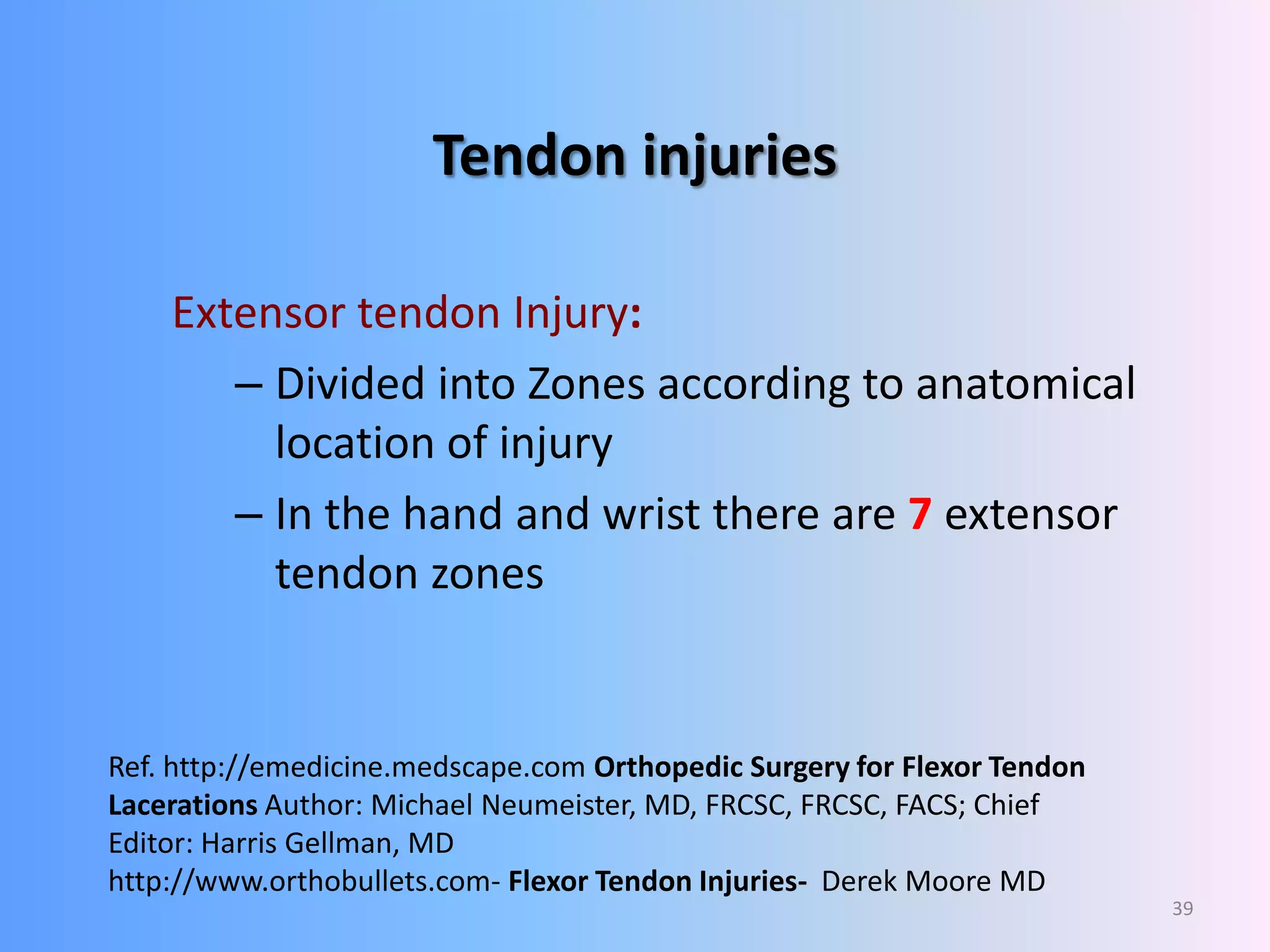 Tendon injuries

Extensor tendon Injury:

– Divided into Zones according to anatomical location of injury

– In the hand and wrist there are 7 extensor tendon zones

Ref. http://emedicine.medscape.com Orthopedic Surgery for Flexor Tendon Lacerations Author: Michael Neumeister, MD, FRCSC, FRCSC, FACS; Chief Editor: Harris Gellman, MD
http://www.orthobullets.com- Flexor Tendon Injuries- Derek Moore MD

39